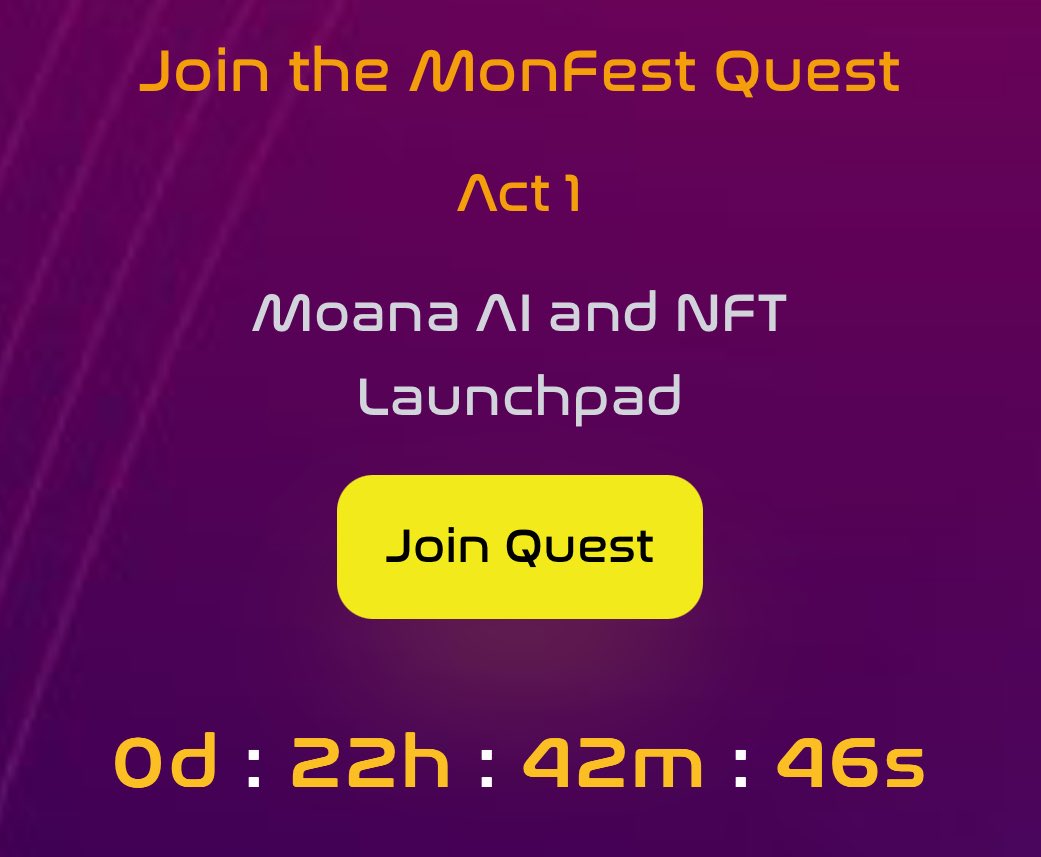 Join the MonFest Quest

Act 1

Moana AI and NFT Launchpad

Join Quest

0d : 22h : 42m : 46s